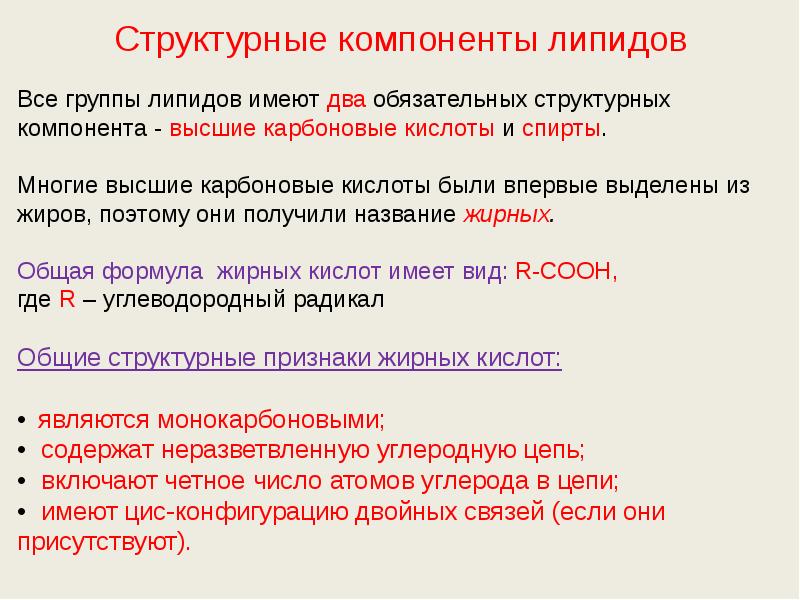 Структурные компоненты липидов

Все группы липидов имеют два обязательных структурных компонента - высшие карбоновые кислоты и спирты.

Многие высшие карбоновые кислоты были впервые выделены из жиров, поэтому они получили название жирных.

Общая формула жирных кислот имеет вид: R-COOH,
где R – углеводородный радикал

Общие структурные признаки жирных кислот:

• являются монокарбоновыми;
• содержат неразветвленную углеродную цепь;
• включают четное число атомов углерода в цепи;
• имеют цис-конфигурацию двойных связей (если они присутствуют).